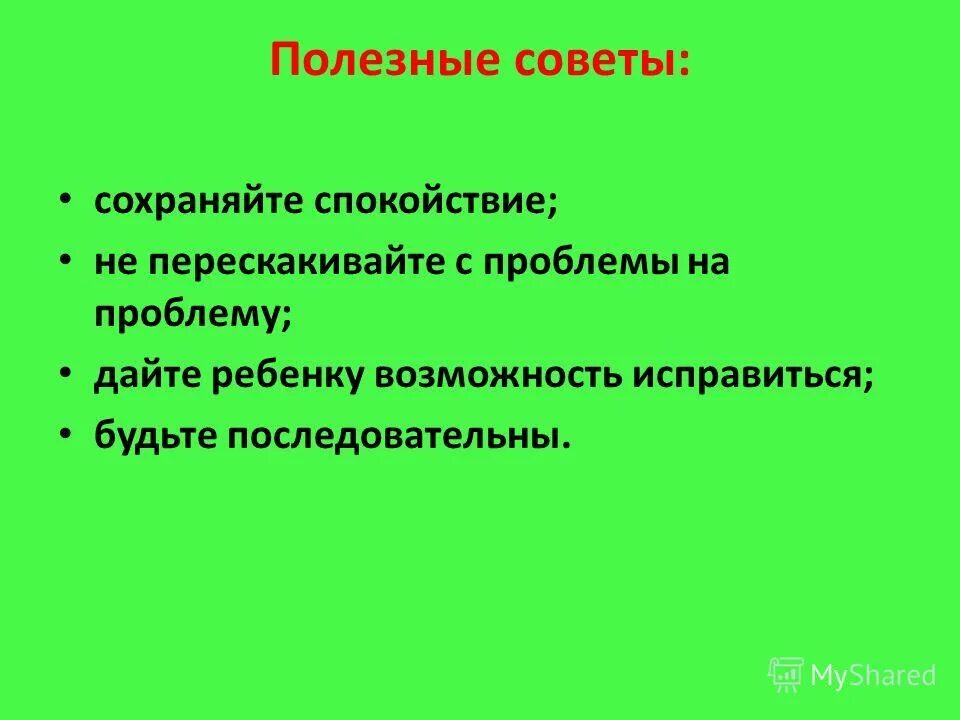 Полезные советы:

• сохраняйте спокойствие;
• не перескакивайте с проблемы на проблему;
• дайте ребенку возможность исправиться;
• будьте последовательны.

MyShared